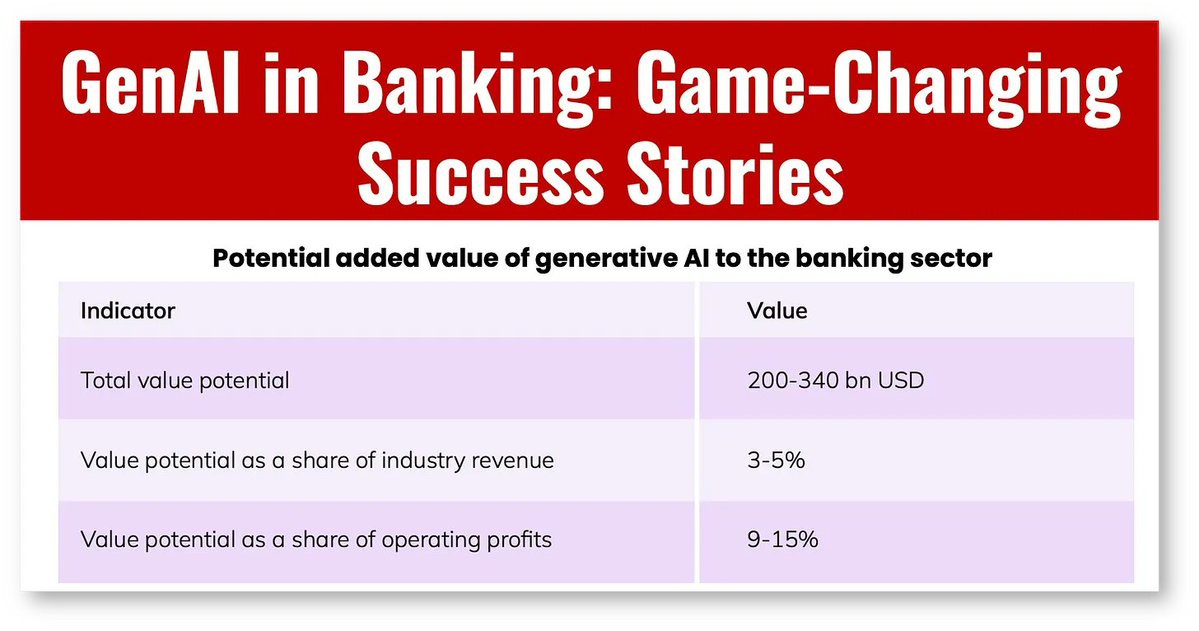 GenAI in Banking: Game-Changing Success Stories

Potential added value of generative AI to the banking sector

| Indicator | Value |
|---|---|
| Total value potential | 200-340 bn USD |
| Value potential as a share of industry revenue | 3-5% |
| Value potential as a share of operating profits | 9-15% |